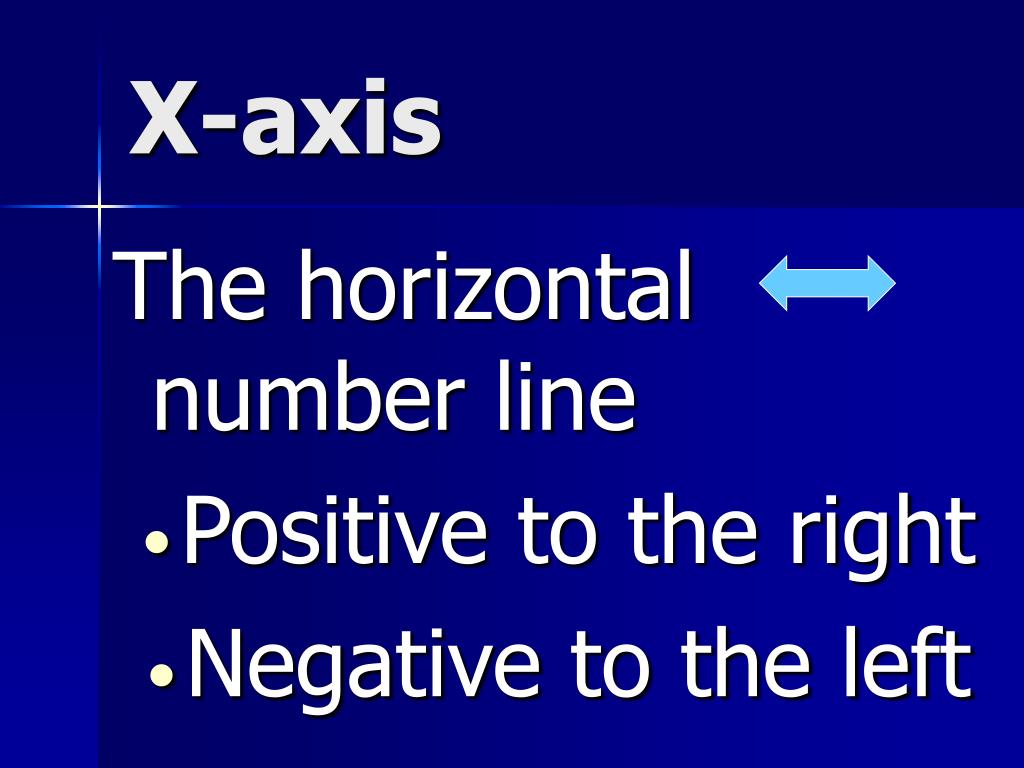 X-axis

The horizontal number line

• Positive to the right

• Negative to the left